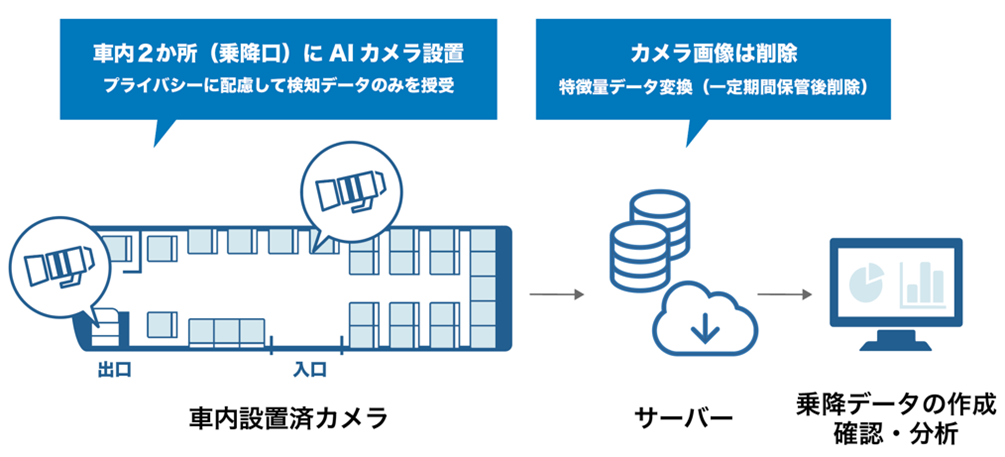 車内２か所（乗降口）に AI カメラ設置
プライバシーに配慮して検知データのみを授受

カメラ画像は削除
特徴量データ変換（一定期間保管後削除）

出口

入口

車内設置済カメラ

サーバー

乗降データの作成
確認・分析